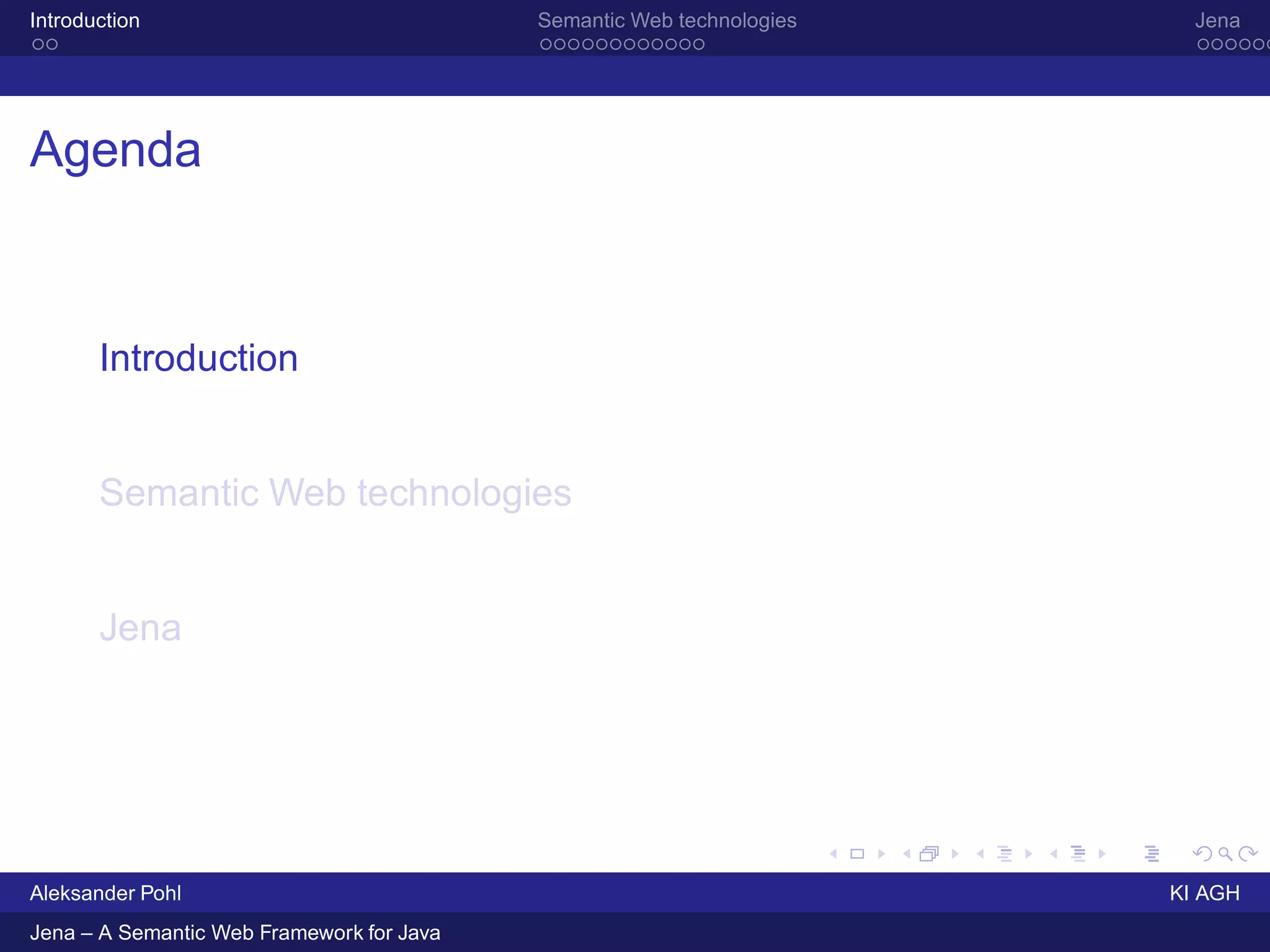 Introduction
Semantic Web technologies
Jena

Agenda

Introduction

Semantic Web technologies

Jena

Aleksander Pohl
KI AGH

Jena – A Semantic Web Framework for Java